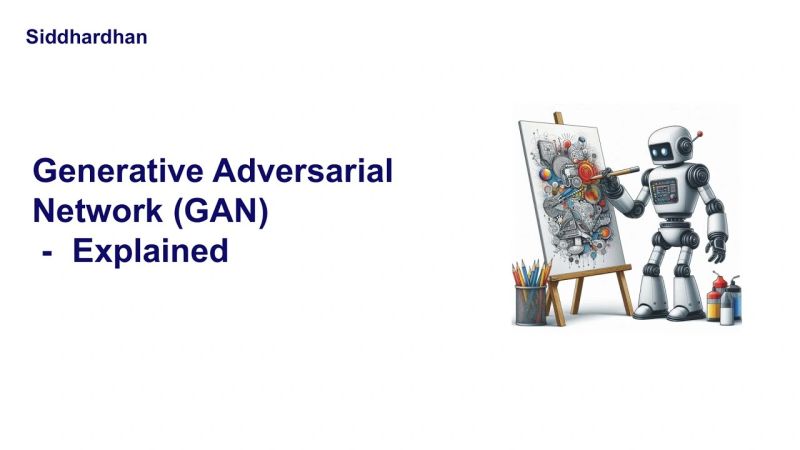 Siddhardhan

Generative Adversarial Network (GAN) - Explained